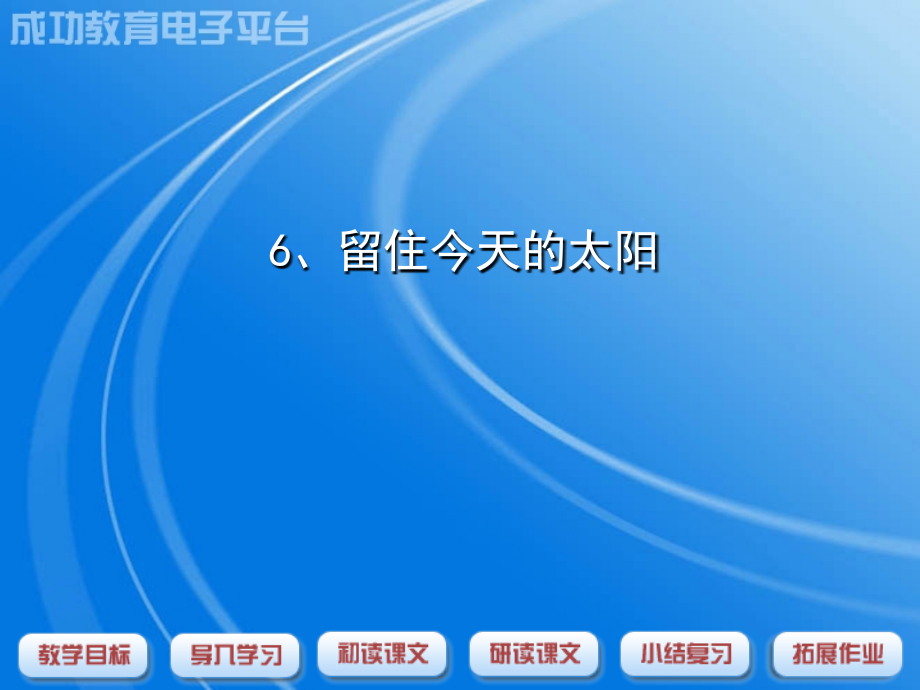 成功教育电子平台

6、留住今天的太阳

教学目标 导入学习 初读课文 研读课文 小结复习 拓展作业